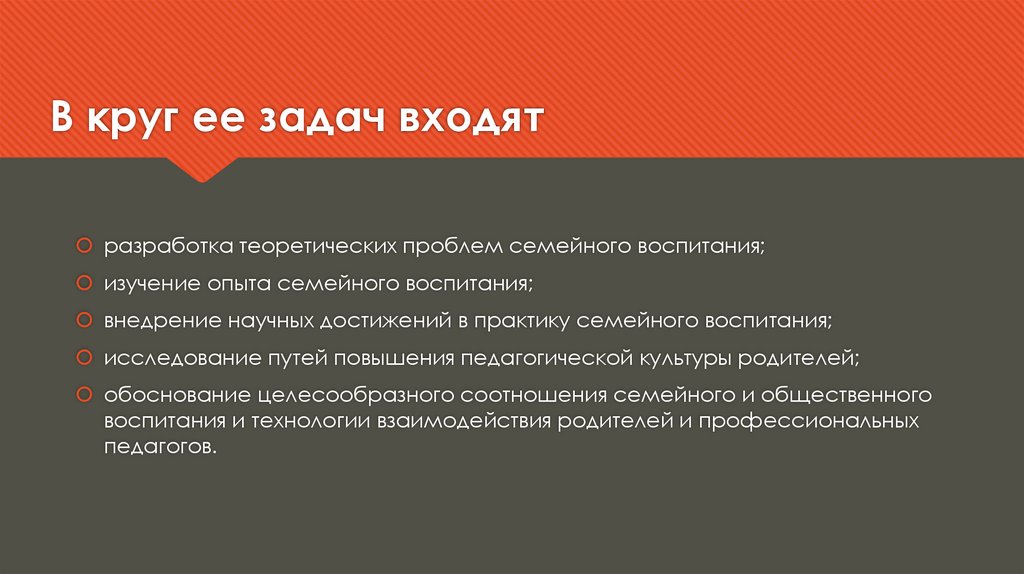 В круг ее задач входят

разработка теоретических проблем семейного воспитания;

изучение опыта семейного воспитания;

внедрение научных достижений в практику семейного воспитания;

исследование путей повышения педагогической культуры родителей;

обоснование целесообразного соотношения семейного и общественного воспитания и технологии взаимодействия родителей и профессиональных педагогов.